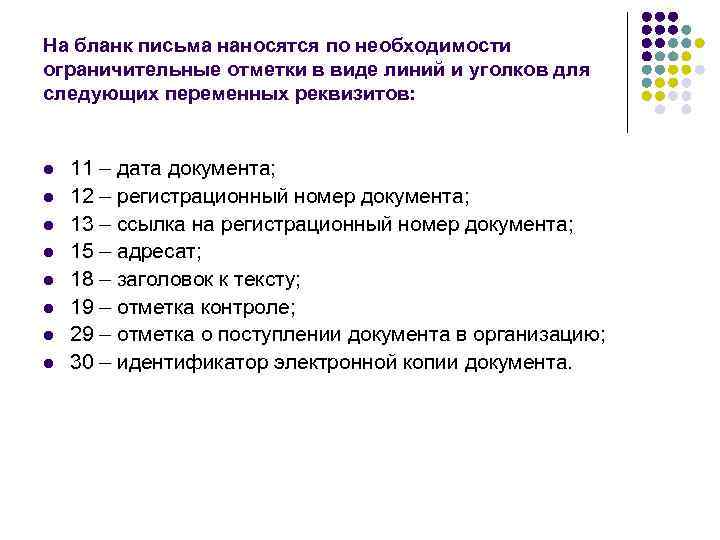 На бланк письма наносятся по необходимости ограничительные отметки в виде линий и уголков для следующих переменных реквизитов:

- 11 – дата документа;
- 12 – регистрационный номер документа;
- 13 – ссылка на регистрационный номер документа;
- 15 – адресат;
- 18 – заголовок к тексту;
- 19 – отметка контроле;
- 29 – отметка о поступлении документа в организацию;
- 30 – идентификатор электронной копии документа.